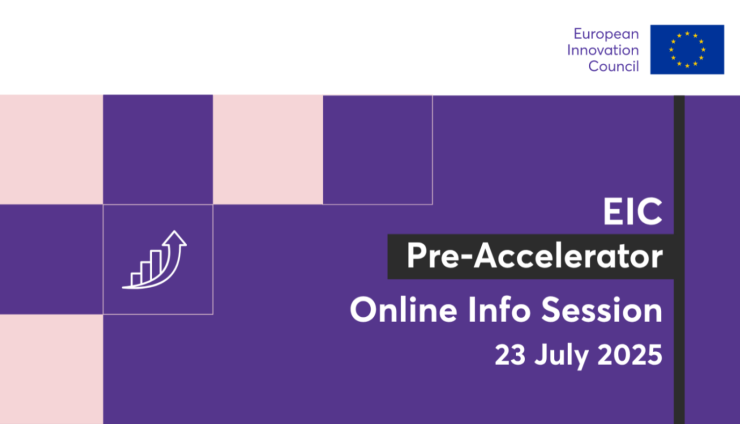 European
Innovation
Council

EIC
Pre-Accelerator
Online Info Session
23 July 2025